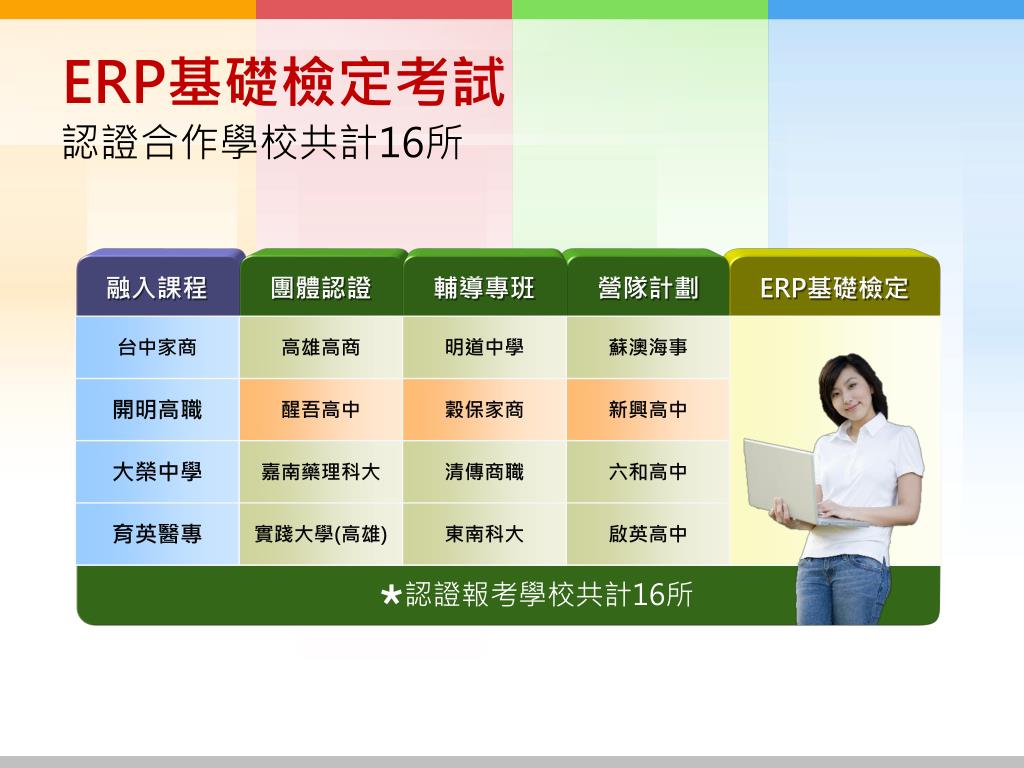 ERP基礎檢定考試
認證合作學校共計16所

| 融入課程 | 團體認證 | 輔導專班 | 營隊計劃 | ERP基礎檢定 |
|---|---|---|---|---|
| 台中家商 | 高雄高商 | 明道中學 | 蘇澳海事 | |
| 開明高職 | 醒吾高中 | 穀保家商 | 新興高中 | |
| 大榮中學 | 嘉南藥理科大 | 清傳商職 | 六和高中 | |
| 育英醫專 | 實踐大學(高雄) | 東南科大 | 啟英高中 | |

★認證報考學校共計16所